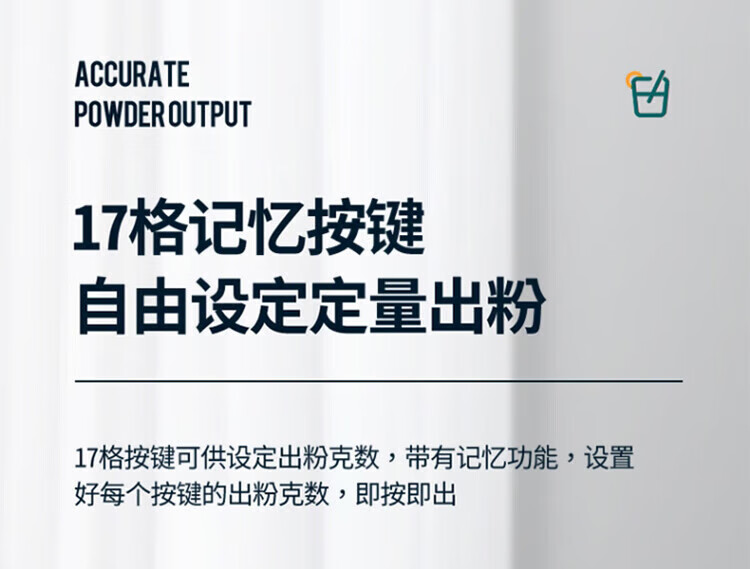 ACCURATE
POWDER OUTPUT

17格记忆按键
自由设定定量出粉

17格按键可供设定出粉克数，带有记忆功能，设置好每个按键的出粉克数，即按即出